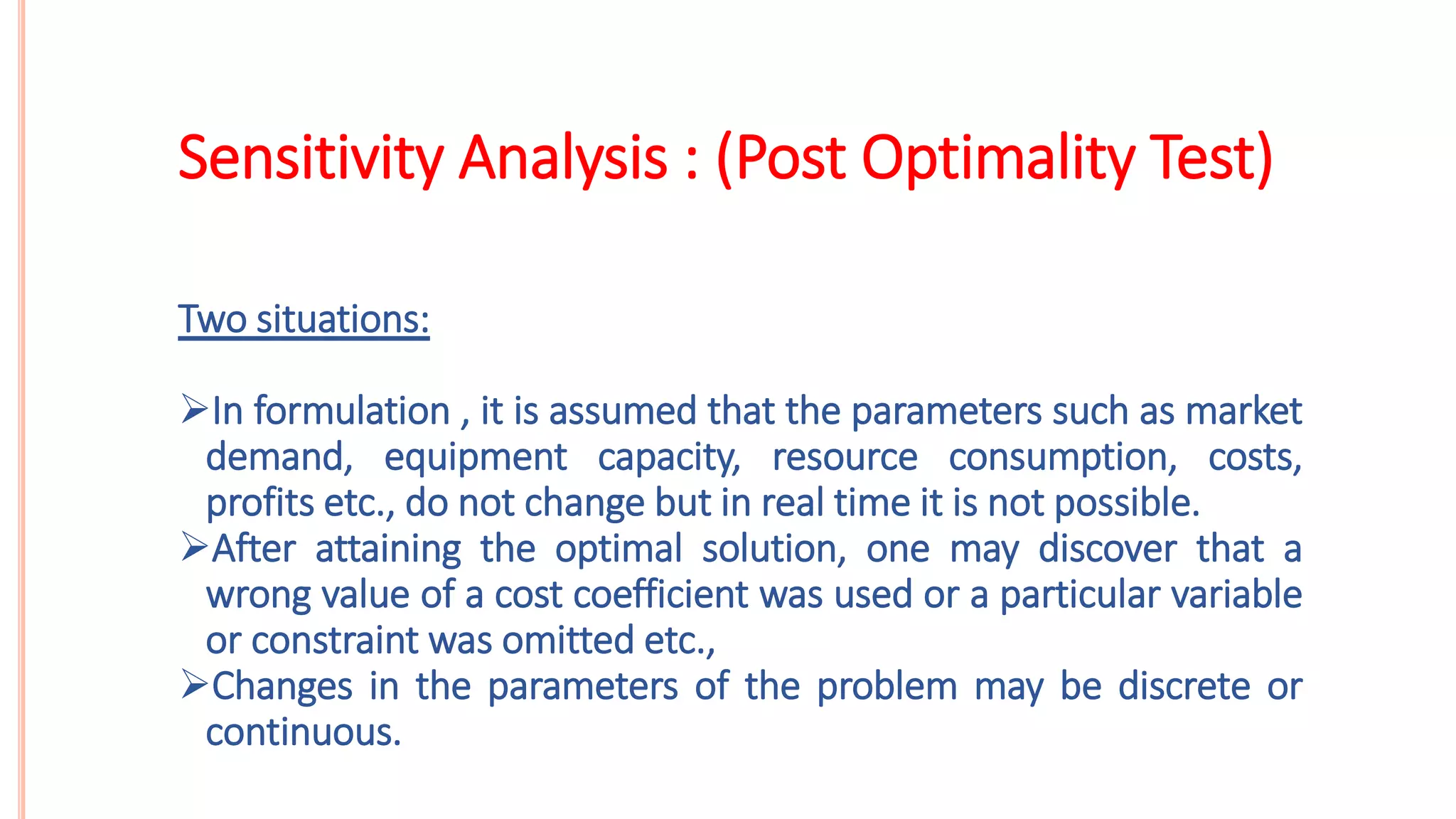 Sensitivity Analysis : (Post Optimality Test)

Two situations:

➢In formulation , it is assumed that the parameters such as market demand, equipment capacity, resource consumption, costs, profits etc., do not change but in real time it is not possible.
➢After attaining the optimal solution, one may discover that a wrong value of a cost coefficient was used or a particular variable or constraint was omitted etc.,
➢Changes in the parameters of the problem may be discrete or continuous.